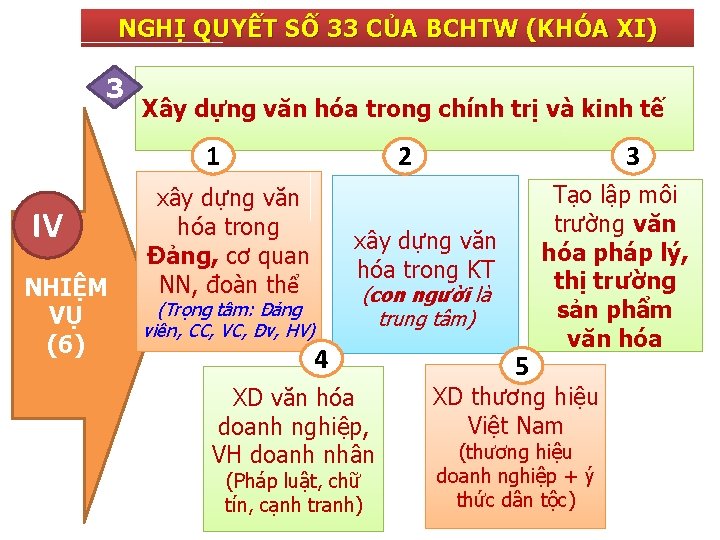 NGHỊ QUYẾT SỐ 33 CỦA BCHTW (KHÓA XI)

3

Xây dựng văn hóa trong chính trị và kinh tế

IV

NHIỆM VỤ (6)

1

xây dựng văn hóa trong Đảng, cơ quan NN, đoàn thể (Trọng tâm: Đảng viên, CC, VC, Đv, HV)

2

xây dựng văn hóa trong KT (con người là trung tâm)

3

Tạo lập môi trường văn hóa pháp lý, thị trường sản phẩm văn hóa

4

XD văn hóa doanh nghiệp, VH doanh nhân (Pháp luật, chữ tín, cạnh tranh)

5

XD thương hiệu Việt Nam (thương hiệu doanh nghiệp + ý thức dân tộc)